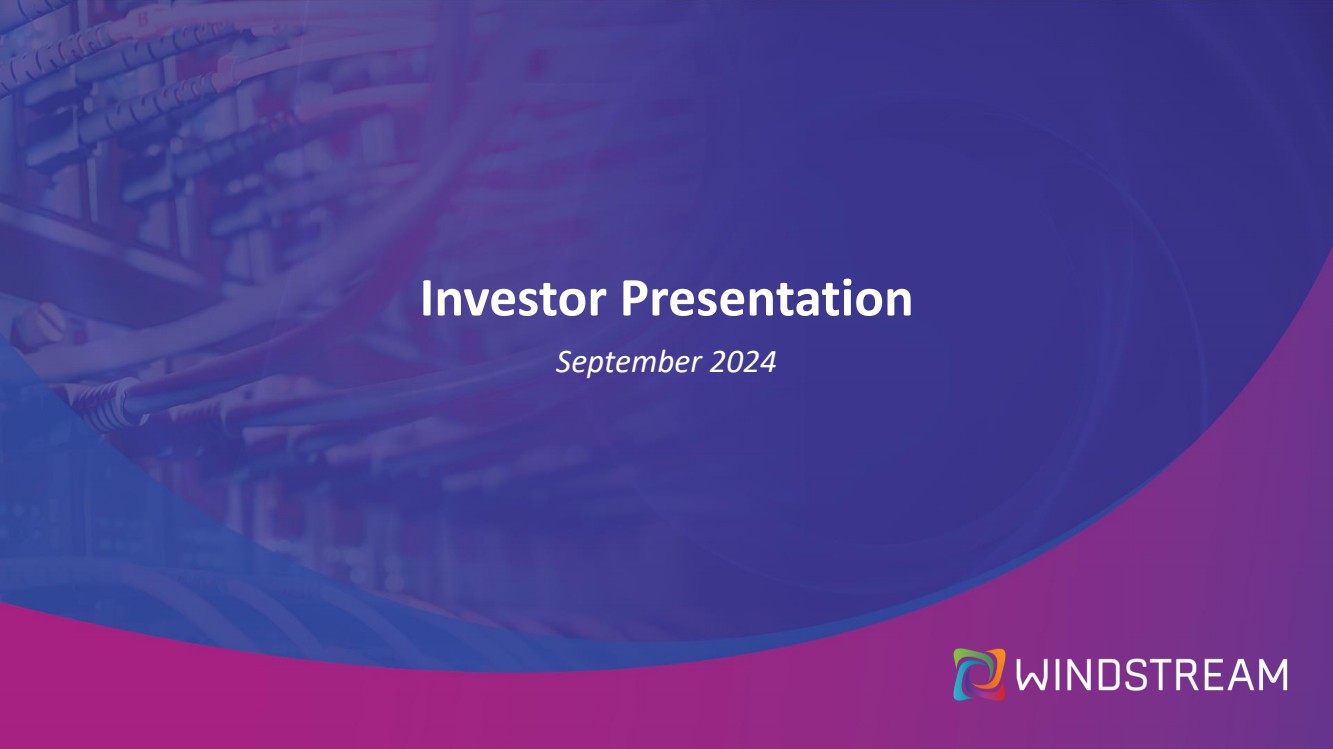 Investor Presentation

September 2024

WINDSTREAM